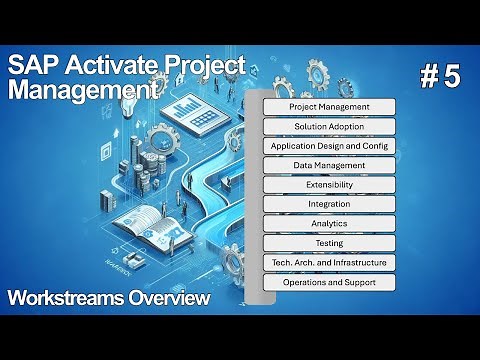 SAP Activate Project Management

# 5

Project Management
Solution Adoption
Application Design and Config
Data Management
Extensibility
Integration
Analytics
Testing
Tech. Arch. and Infrastructure
Operations and Support

Workstreams Overview